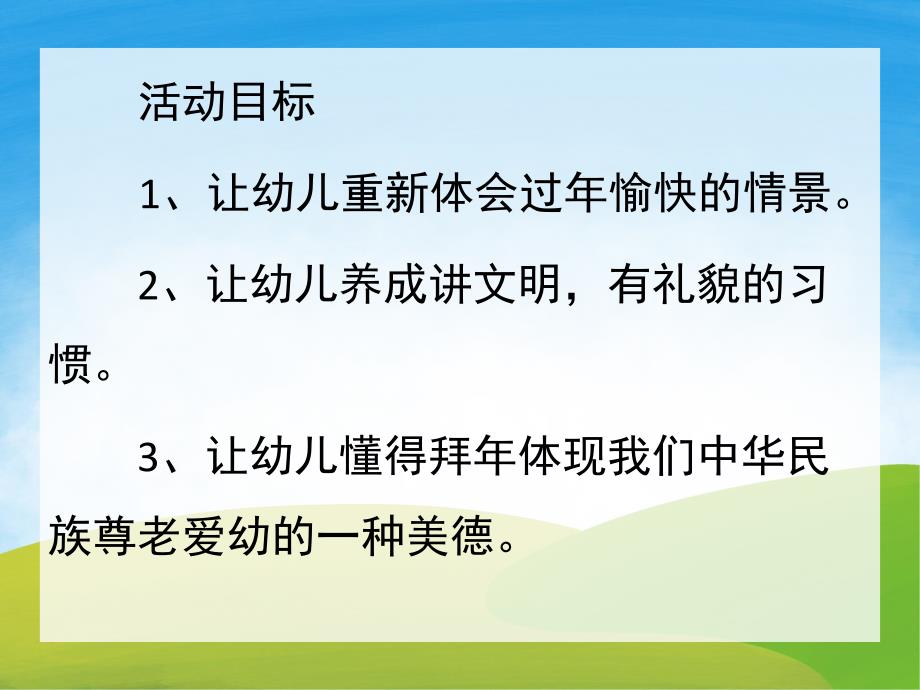 活动目标

1、让幼儿重新体会过年愉快的情景。

2、让幼儿养成讲文明，有礼貌的习惯。

3、让幼儿懂得拜年体现我们中华民族尊老爱幼的一种美德。